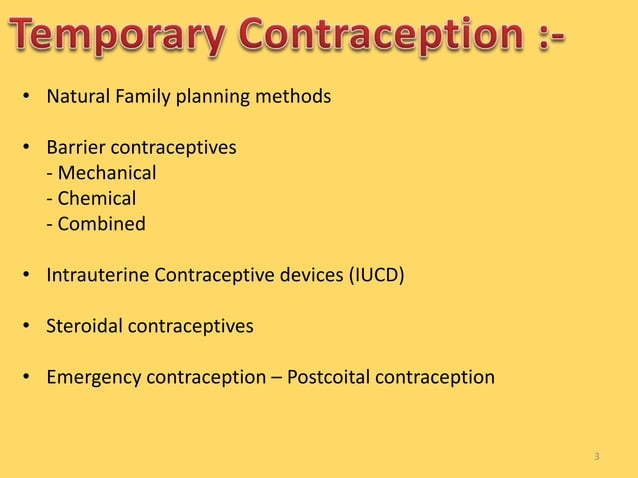 Temporary Contraception :-

• Natural Family planning methods

• Barrier contraceptives
- Mechanical
- Chemical
- Combined

• Intrauterine Contraceptive devices (IUCD)

• Steroidal contraceptives

• Emergency contraception – Postcoital contraception

3